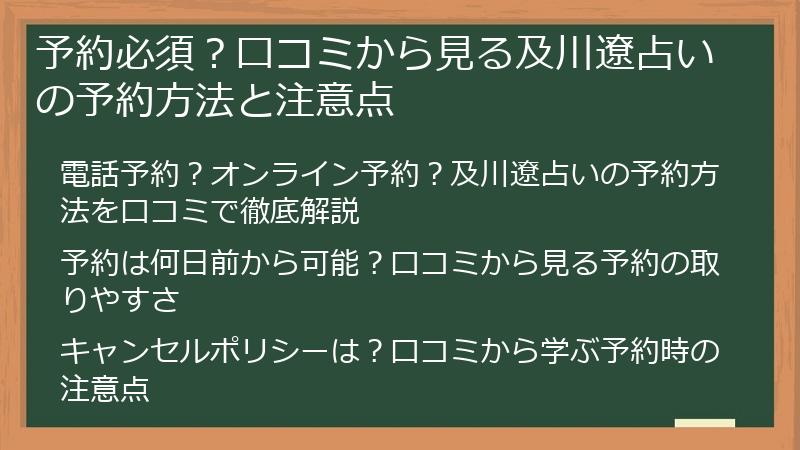 予約必須？口コミから見る及川遼占いの予約方法と注意点

電話予約？オンライン予約？及川遼占いの予約方法を口コミで徹底解説

予約は何日前から可能？口コミから見る予約の取りやすさ

キャンセルポリシーは？口コミから学ぶ予約時の注意点